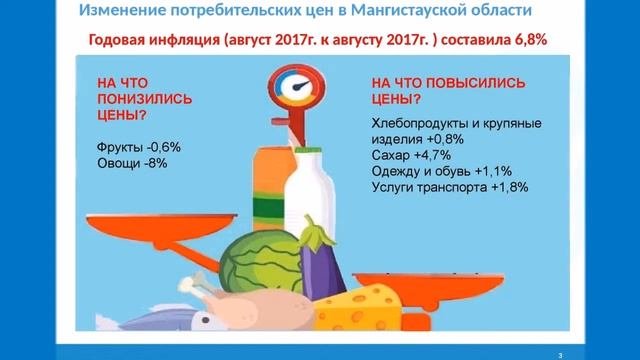 Изменение потребительских цен в Мангистауской области

Годовая инфляция (август 2017г. к августу 2017г. ) составила 6,8%

НА ЧТО ПОНИЗИЛИСЬ ЦЕНЫ?

Фрукты -0,6%
Овощи -8%

НА ЧТО ПОВЫСИЛИСЬ ЦЕНЫ?

Хлебопродукты и крупяные изделия +0,8%
Сахар +4,7%
Одежду и обувь +1,1%
Услуги транспорта +1,8%

3